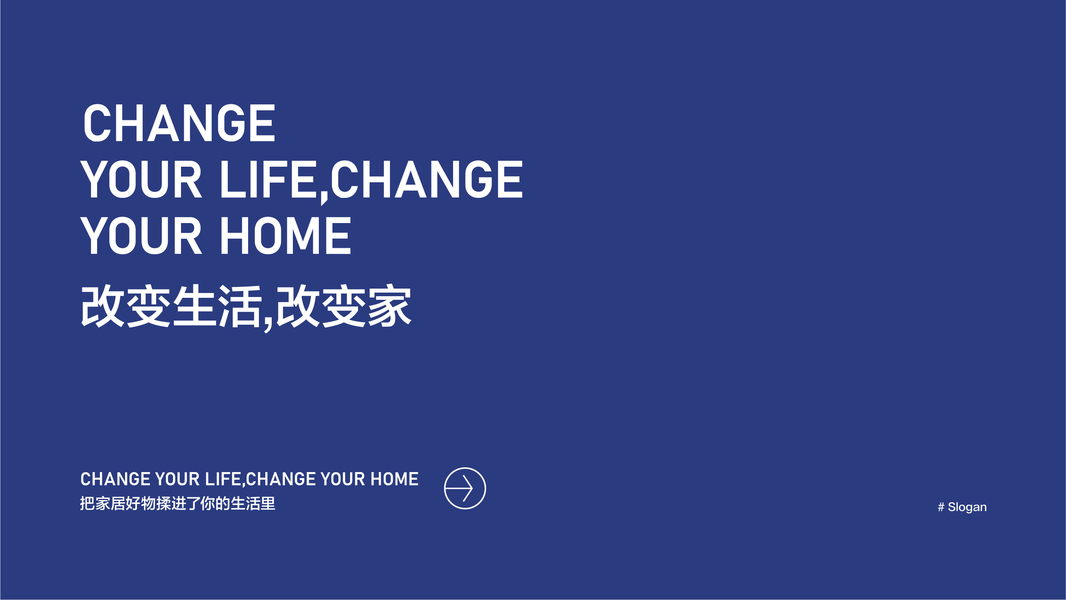 CHANGE
YOUR LIFE,CHANGE
YOUR HOME
改变生活,改变家

CHANGE YOUR LIFE,CHANGE YOUR HOME
把家居好物揉进了你的生活里

# Slogan